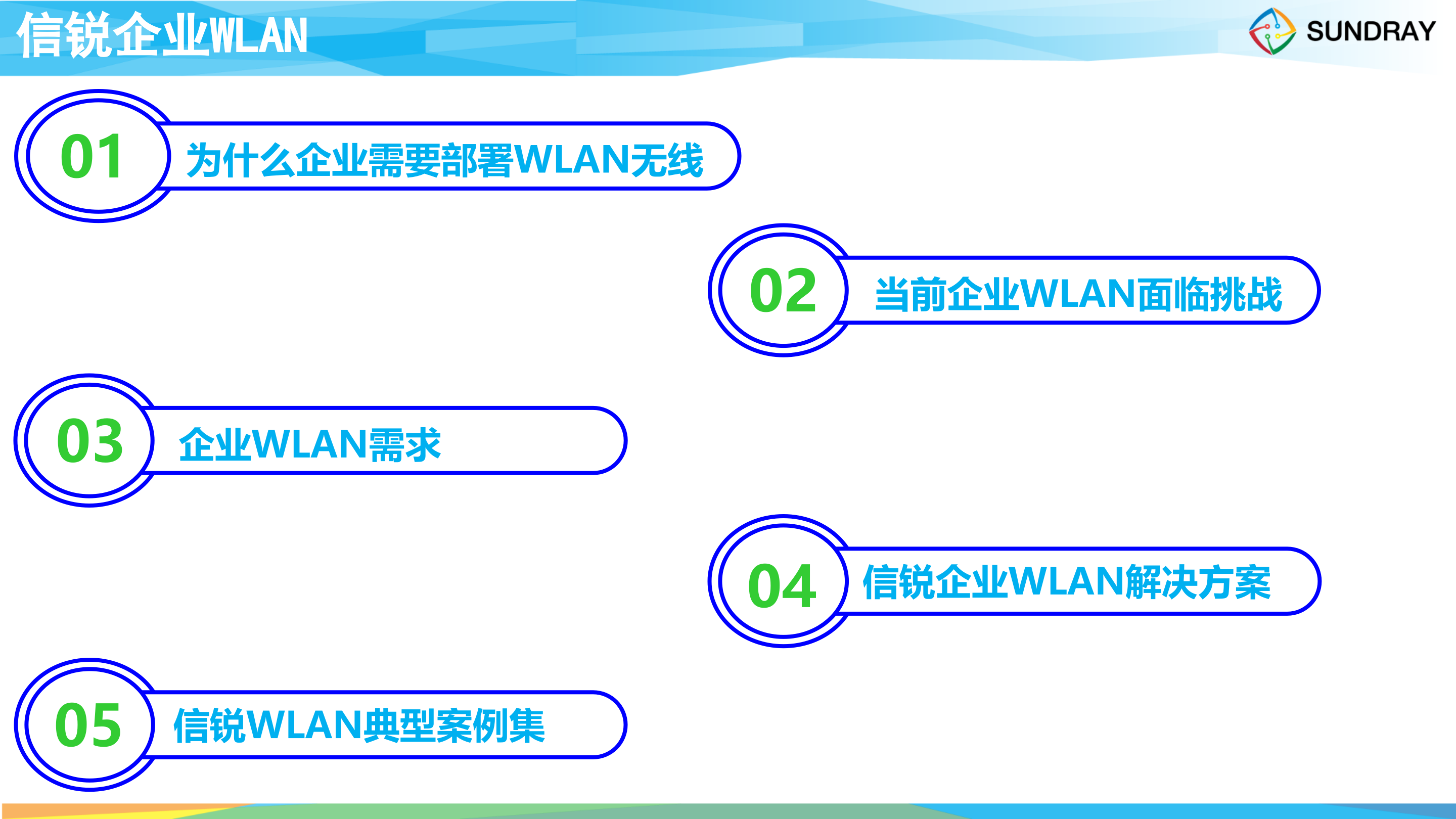 信锐企业WLAN

SUNDRAY

01 为什么企业需要部署WLAN无线

02 当前企业WLAN面临挑战

03 企业WLAN需求

04 信锐企业WLAN解决方案

05 信锐WLAN典型案例集